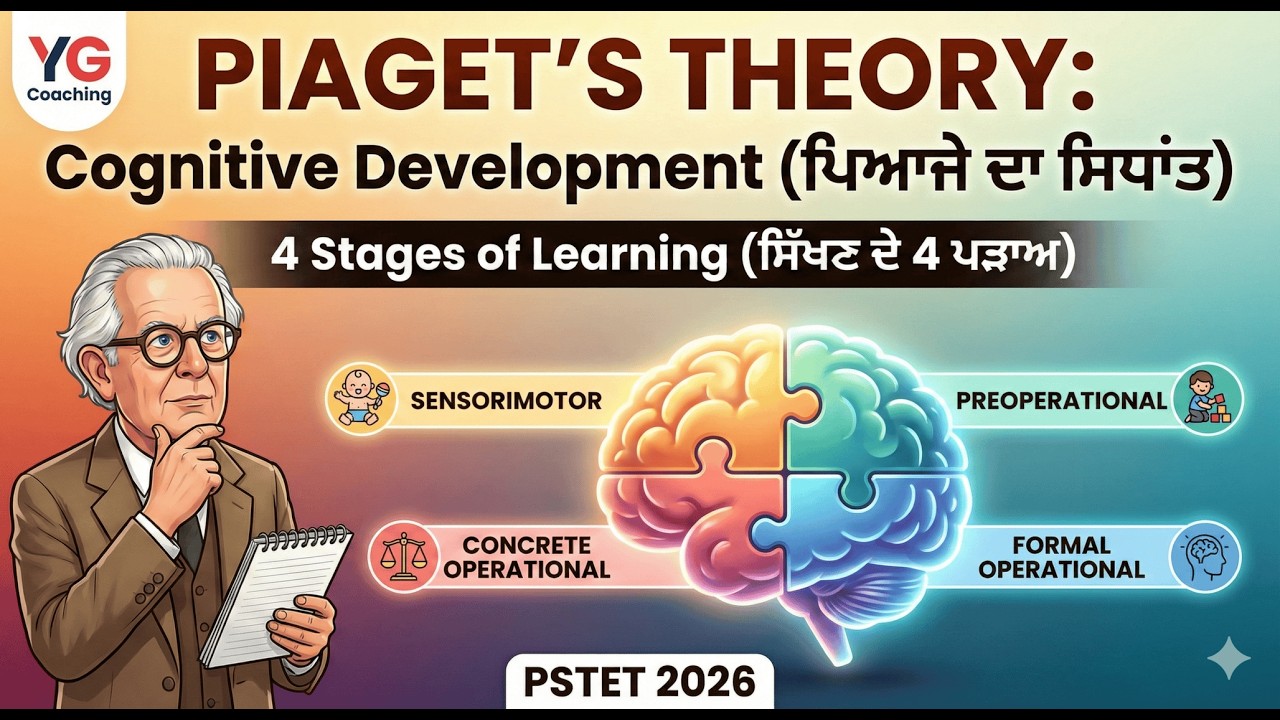 YG
Coaching

PIAGET'S THEORY:
Cognitive Development (ਪਿਆਜੇ ਦਾ ਸਿਧਾਂਤ)

4 Stages of Learning (ਸਿੱਖਣ ਦੇ 4 ਪੜਾਅ)

SENSORIMOTOR

PREOPERATIONAL

CONCRETE OPERATIONAL

FORMAL OPERATIONAL

PSTET 2026